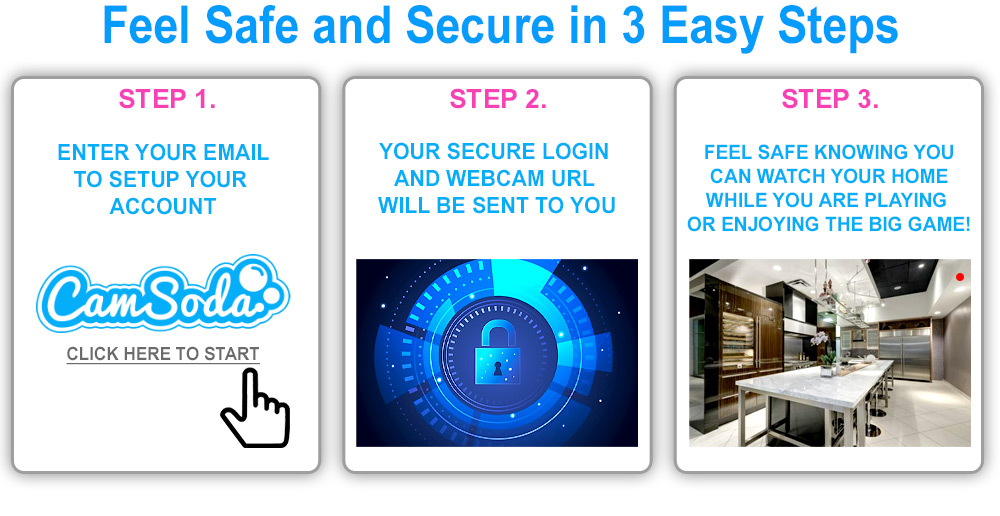 Feel Safe and Secure in 3 Easy Steps

STEP 1.

ENTER YOUR EMAIL TO SETUP YOUR ACCOUNT

CamSoda

CLICK HERE TO START

STEP 2.

YOUR SECURE LOGIN AND WEBCAM URL WILL BE SENT TO YOU

STEP 3.

FEEL SAFE KNOWING YOU CAN WATCH YOUR HOME WHILE YOU ARE PLAYING OR ENJOYING THE BIG GAME!